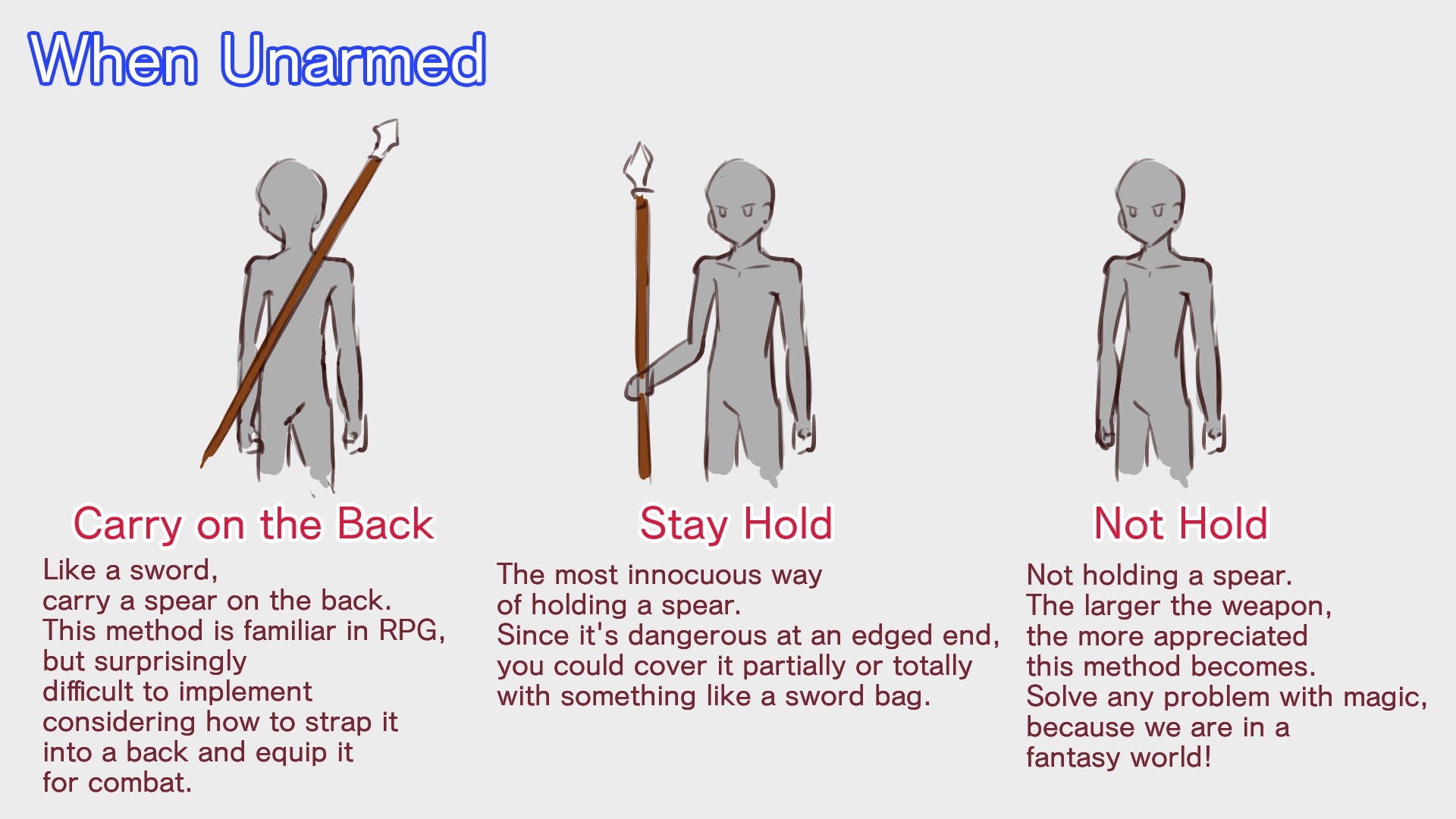 When Unarmed

Carry on the Back

Like a sword, carry a spear on the back. This method is familiar in RPG, but surprisingly difficult to implement considering how to strap it into a back and equip it for combat.

Stay Hold

The most innocuous way of holding a spear. Since it's dangerous at an edged end, you could cover it partially or totally with something like a sword bag.

Not Hold

Not holding a spear. The larger the weapon, the more appreciated this method becomes. Solve any problem with magic, because we are in a fantasy world!